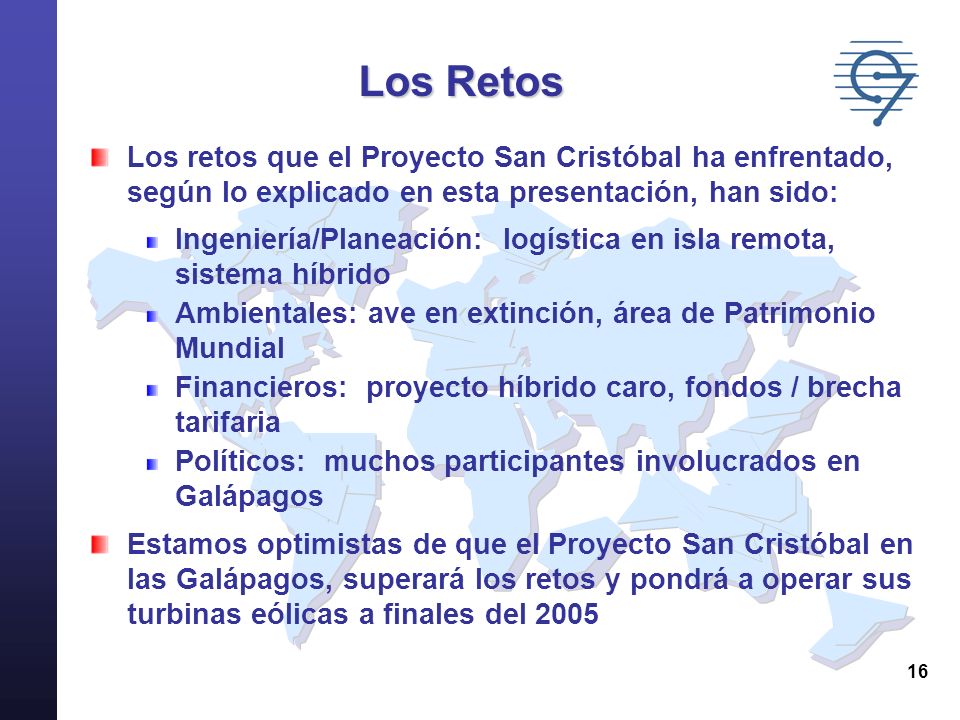 Los Retos

Los retos que el Proyecto San Cristóbal ha enfrentado, según lo explicado en esta presentación, han sido:

Ingeniería/Planeación: logística en isla remota, sistema híbrido

Ambientales: ave en extinción, área de Patrimonio Mundial

Financieros: proyecto híbrido caro, fondos / brecha tarifaria

Políticos: muchos participantes involucrados en Galápagos

Estamos optimistas de que el Proyecto San Cristóbal en las Galápagos, superará los retos y pondrá a operar sus turbinas eólicas a finales del 2005

16